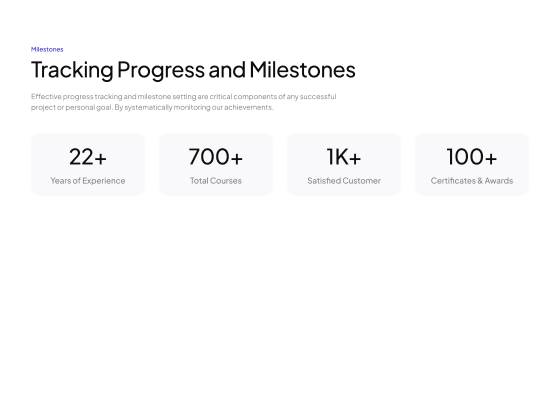 Milestones

Tracking Progress and Milestones

Effective progress tracking and milestone setting are critical components of any successful project or personal goal. By systematically monitoring our achievements.

22+
Years of Experience

700+
Total Courses

1K+
Satisfied Customer

100+
Certificates & Awards